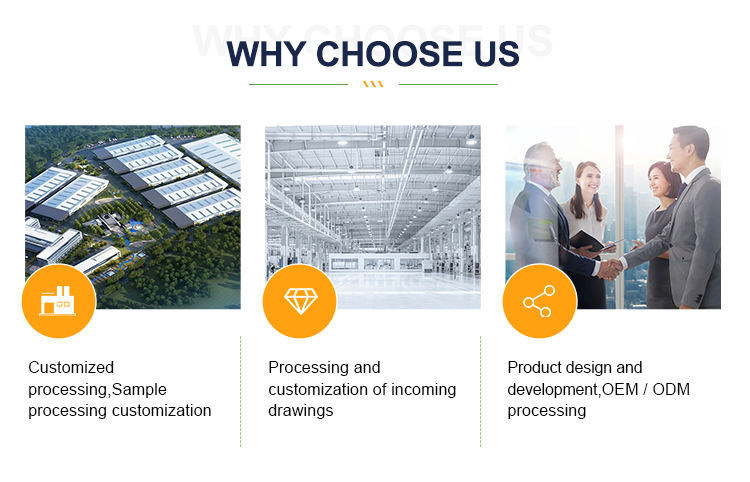 WHY CHOOSE US

WHY CHOOSE US

Customized processing,Sample processing customization

Processing and customization of incoming drawings

Product design and development,OEM / ODM processing